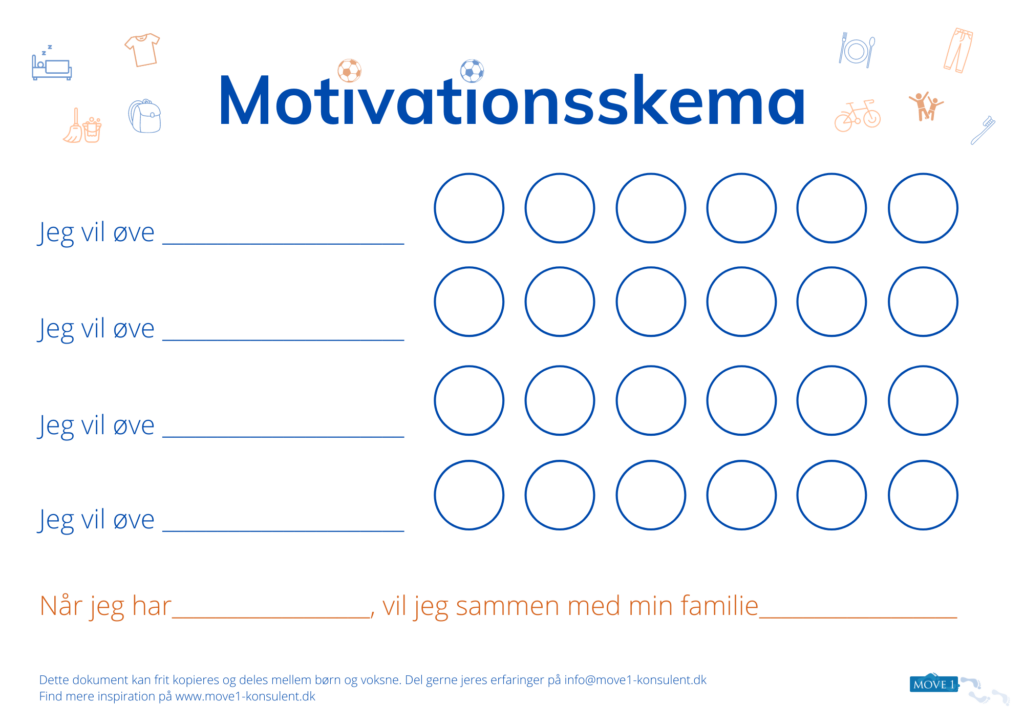 Motivationsskema

Jeg vil øve ____________________

Jeg vil øve ____________________

Jeg vil øve ____________________

Jeg vil øve ____________________

Når jeg har________________, vil jeg sammen med min familie________________

Dette dokument kan frit kopieres og deles mellem børn og voksne. Del gerne jeres erfaringer på info@move1-konsulent.dk
Find mere inspiration på www.move1-konsulent.dk

MOVE 1